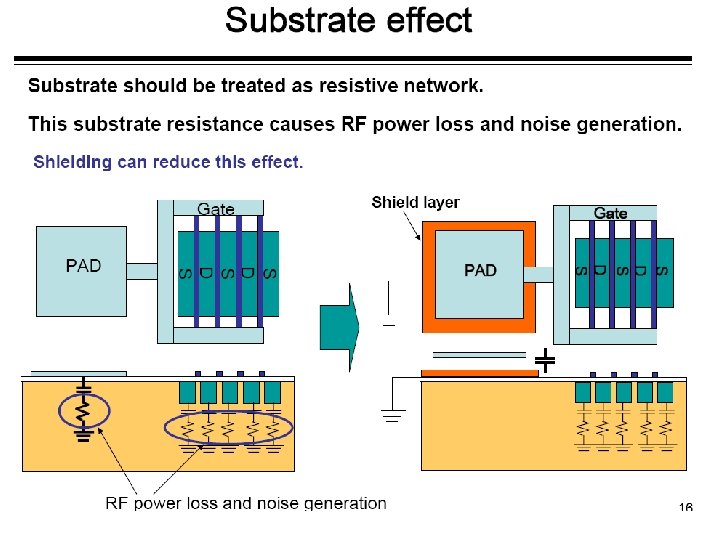 Substrate effect

Substrate should be treated as resistive network.

This substrate resistance causes RF power loss and noise generation.

Shielding can reduce this effect.

Gate

PAD

S D S D S

Shield layer

Gate

PAD

S D S D S

RF power loss and noise generation

16